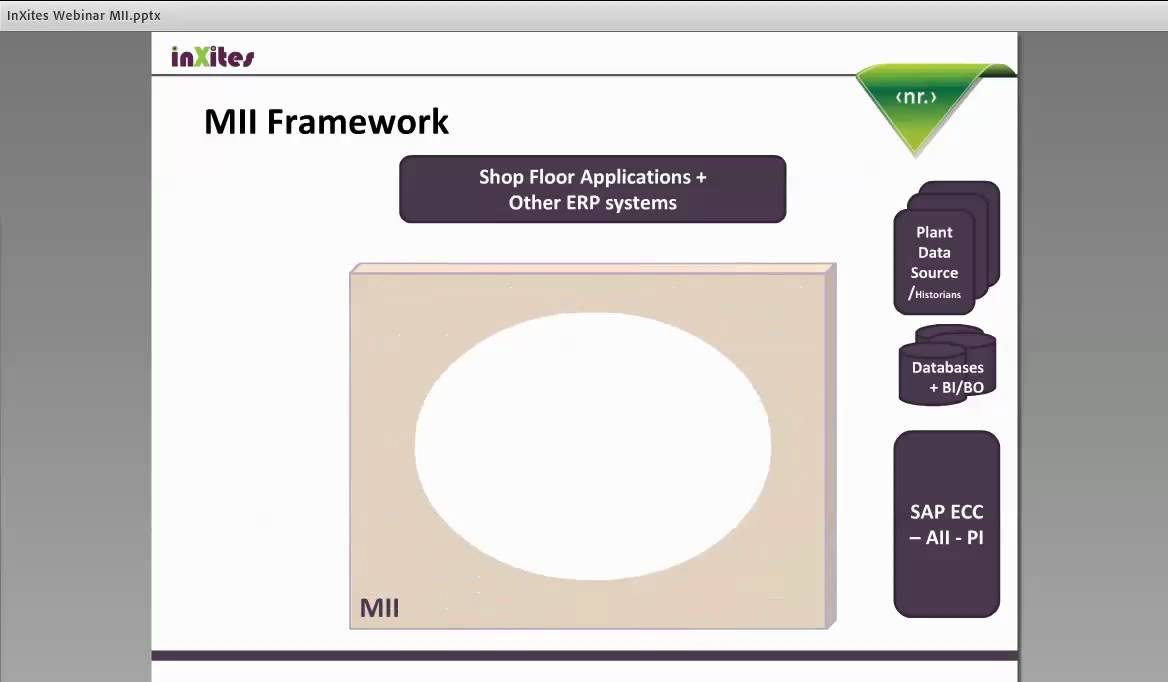 InXites Webinar MII.pptx

inXites

‹nr.›

MII Framework

Shop Floor Applications + Other ERP systems

Plant Data Source /Historians

Databases + BI/BO

SAP ECC – AII - PI

MII